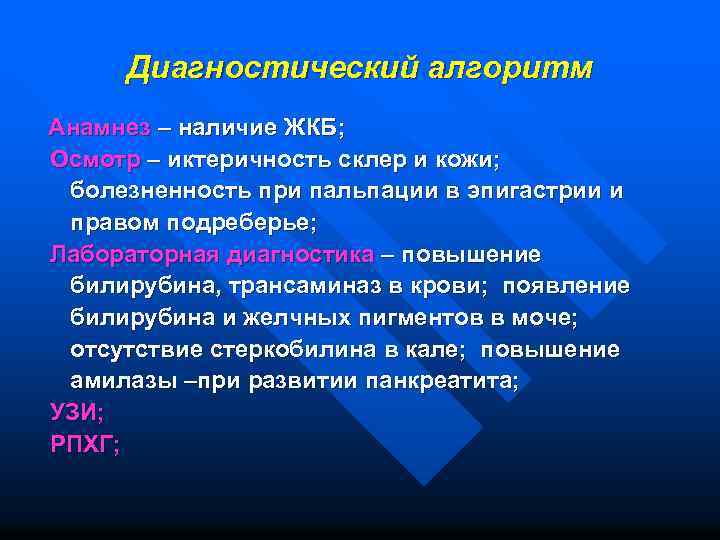 Диагностический алгоритм

Анамнез – наличие ЖКБ;

Осмотр – иктеричность склер и кожи; болезненность при пальпации в эпигастрии и правом подреберье;

Лабораторная диагностика – повышение билирубина, трансаминаз в крови; появление билирубина и желчных пигментов в моче; отсутствие стеркобилина в кале; повышение амилазы –при развитии панкреатита;

УЗИ;

РПХГ;